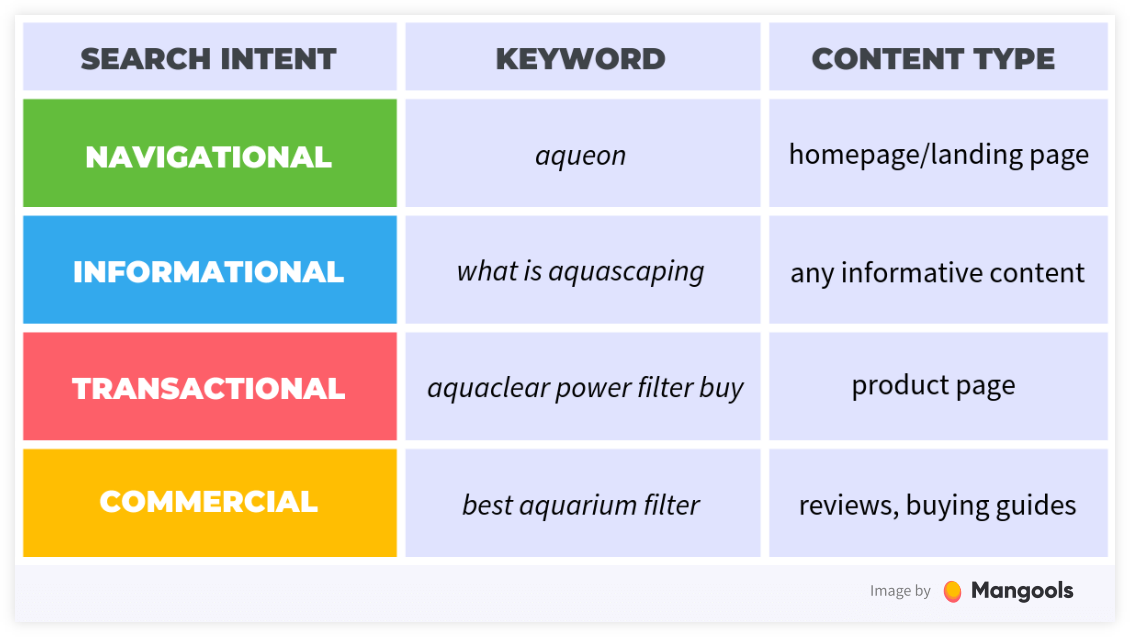 | SEARCH INTENT | KEYWORD | CONTENT TYPE |
|---|---|---|
| NAVIGATIONAL | aqueon | homepage/landing page |
| INFORMATIONAL | what is aquascaping | any informative content |
| TRANSACTIONAL | aquaclear power filter buy | product page |
| COMMERCIAL | best aquarium filter | reviews, buying guides |

Image by Mangools